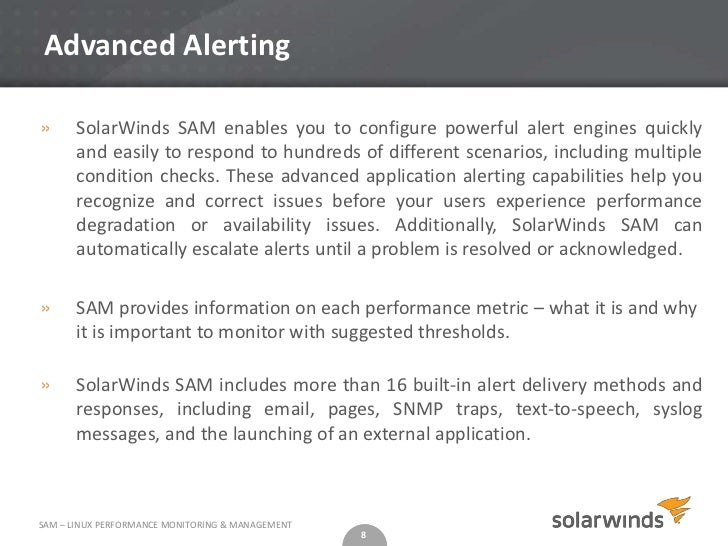 Advanced Alerting

» SolarWinds SAM enables you to configure powerful alert engines quickly and easily to respond to hundreds of different scenarios, including multiple condition checks. These advanced application alerting capabilities help you recognize and correct issues before your users experience performance degradation or availability issues. Additionally, SolarWinds SAM can automatically escalate alerts until a problem is resolved or acknowledged.

» SAM provides information on each performance metric – what it is and why it is important to monitor with suggested thresholds.

» SolarWinds SAM includes more than 16 built-in alert delivery methods and responses, including email, pages, SNMP traps, text-to-speech, syslog messages, and the launching of an external application.

SAM – LINUX PERFORMANCE MONITORING & MANAGEMENT

8

solarwinds